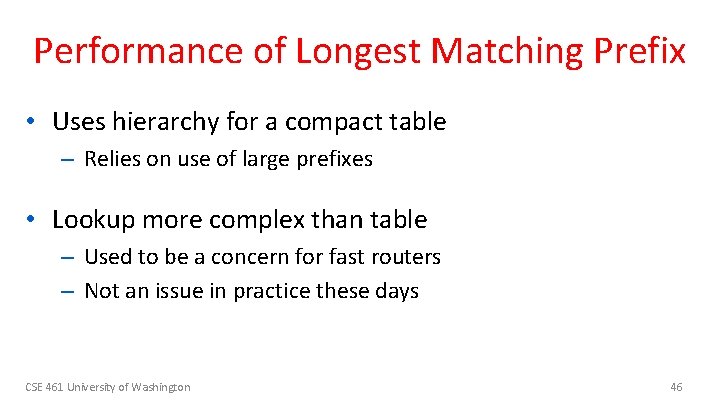 Performance of Longest Matching Prefix

• Uses hierarchy for a compact table
– Relies on use of large prefixes

• Lookup more complex than table
– Used to be a concern for fast routers
– Not an issue in practice these days

CSE 461 University of Washington

46